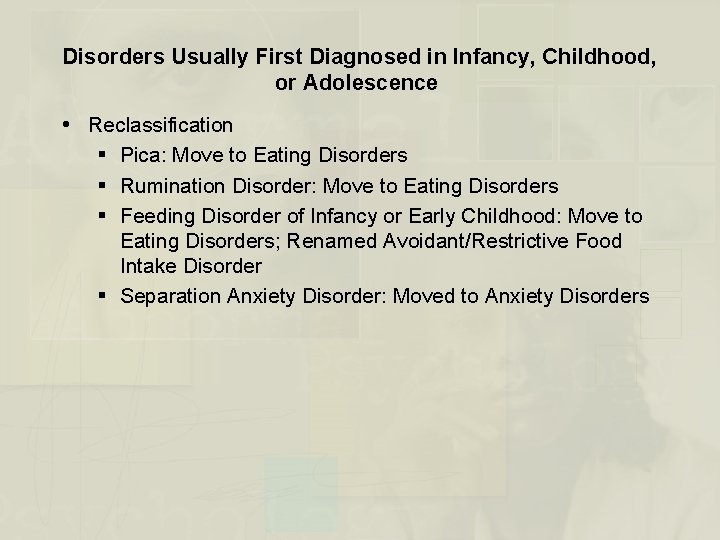 Disorders Usually First Diagnosed in Infancy, Childhood, or Adolescence

• Reclassification
▪ Pica: Move to Eating Disorders
▪ Rumination Disorder: Move to Eating Disorders
▪ Feeding Disorder of Infancy or Early Childhood: Move to Eating Disorders; Renamed Avoidant/Restrictive Food Intake Disorder
▪ Separation Anxiety Disorder: Moved to Anxiety Disorders